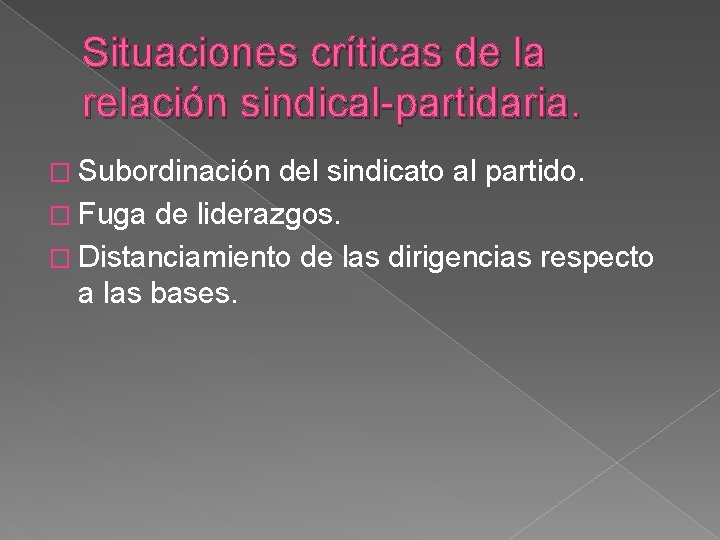 Situaciones críticas de la relación sindical-partidaria.

□ Subordinación del sindicato al partido.
□ Fuga de liderazgos.
□ Distanciamiento de las dirigencias respecto a las bases.